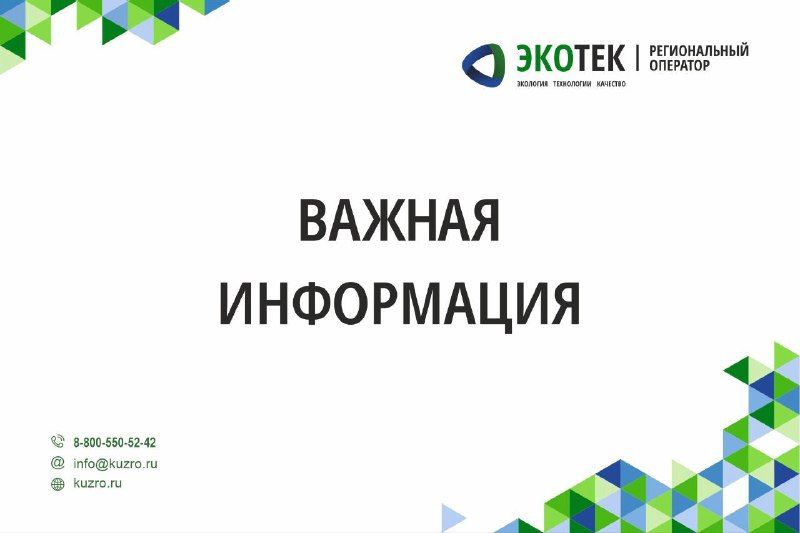 ЭКОТЕК | РЕГИОНАЛЬНЫЙ ОПЕРАТОР
ЭКОЛОГИЯ ТЕХНОЛОГИИ КАЧЕСТВО

ВАЖНАЯ ИНФОРМАЦИЯ

8-800-550-52-42
info@kuzro.ru
kuzro.ru